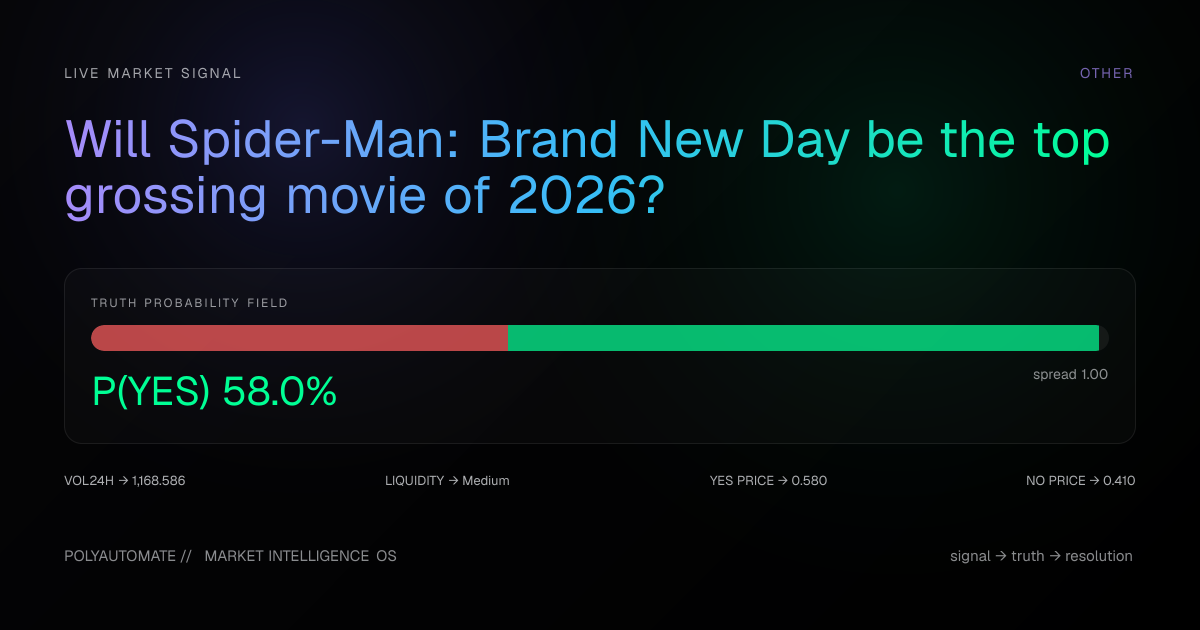 LIVE MARKET SIGNAL

OTHER

Will Spider-Man: Brand New Day be the top grossing movie of 2026?

TRUTH PROBABILITY FIELD

P(YES) 58.0%

spread 1.00

VOL24H → 1,168.586

LIQUIDITY → Medium

YES PRICE → 0.580

NO PRICE → 0.410

POLYAUTOMATE // MARKET INTELLIGENCE OS

signal → truth → resolution